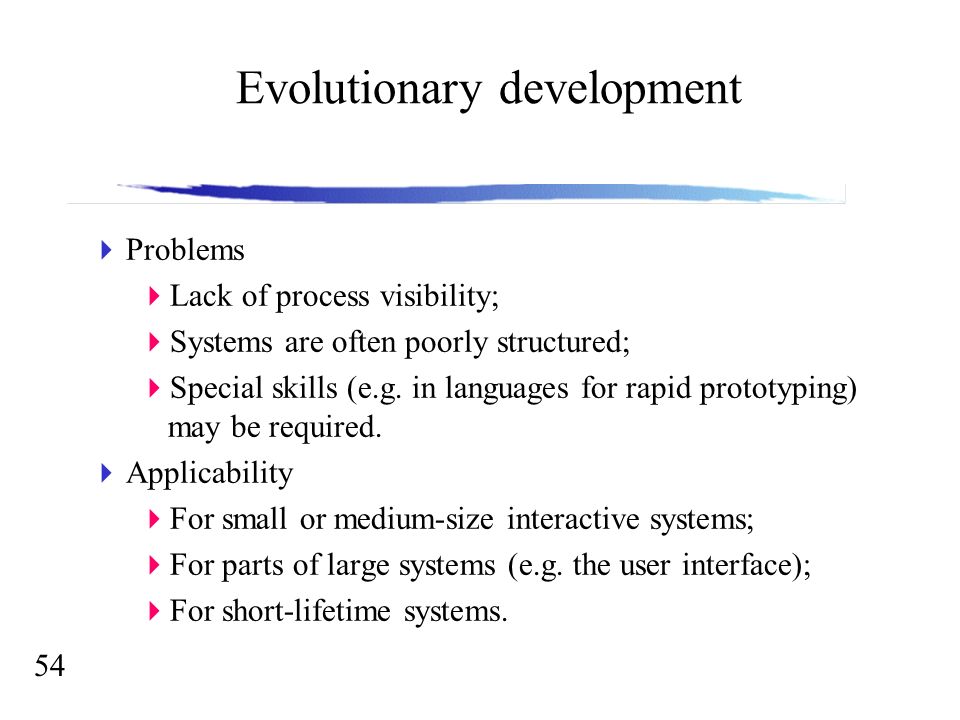 Evolutionary development

Problems

Lack of process visibility;

Systems are often poorly structured;

Special skills (e.g. in languages for rapid prototyping) may be required.

Applicability

For small or medium-size interactive systems;

For parts of large systems (e.g. the user interface);

For short-lifetime systems.

54